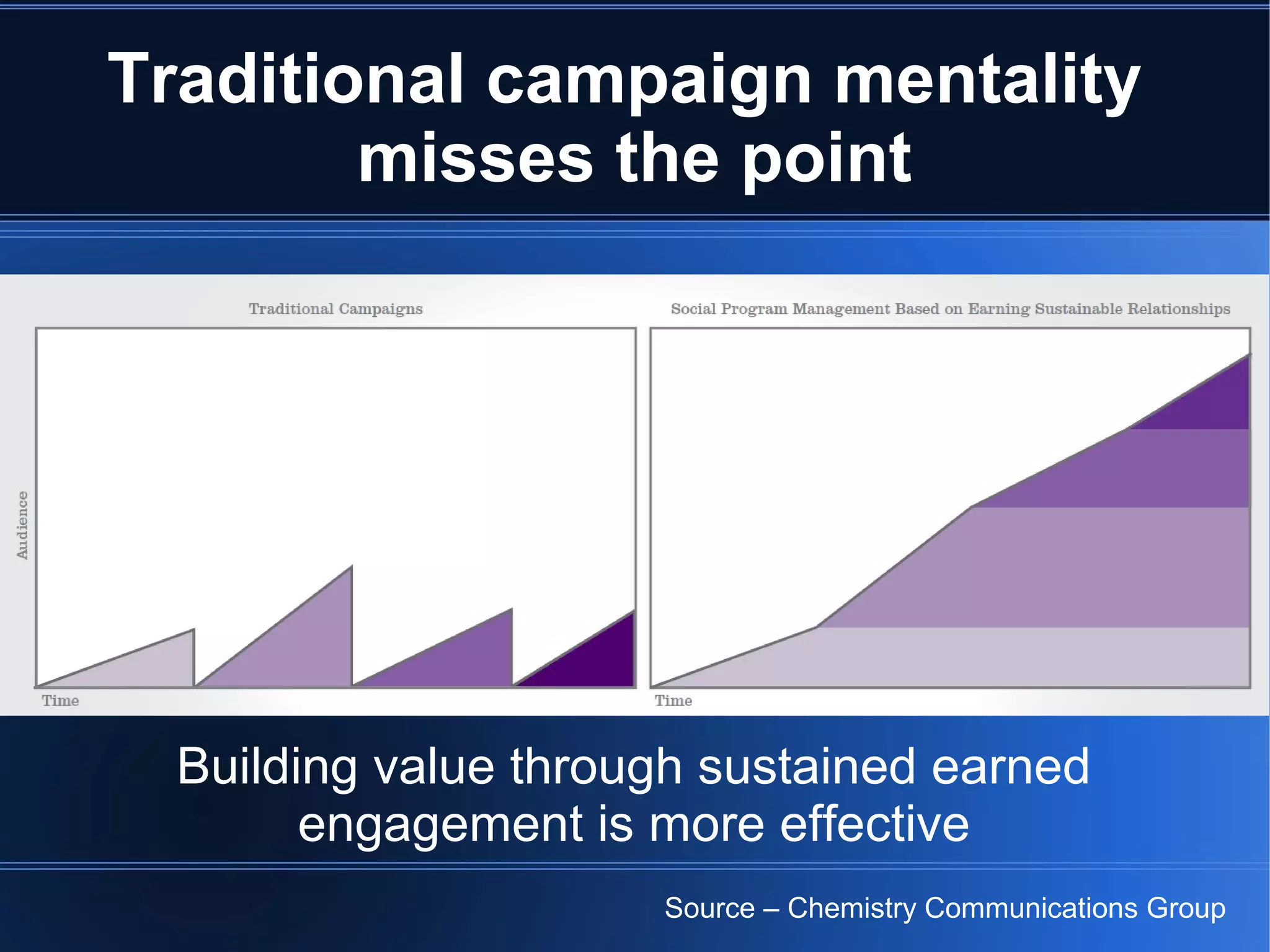 Traditional campaign mentality misses the point

Traditional Campaigns

Audience

Time

Social Program Management Based on Earning Sustainable Relationships

Time

Building value through sustained earned engagement is more effective

Source – Chemistry Communications Group